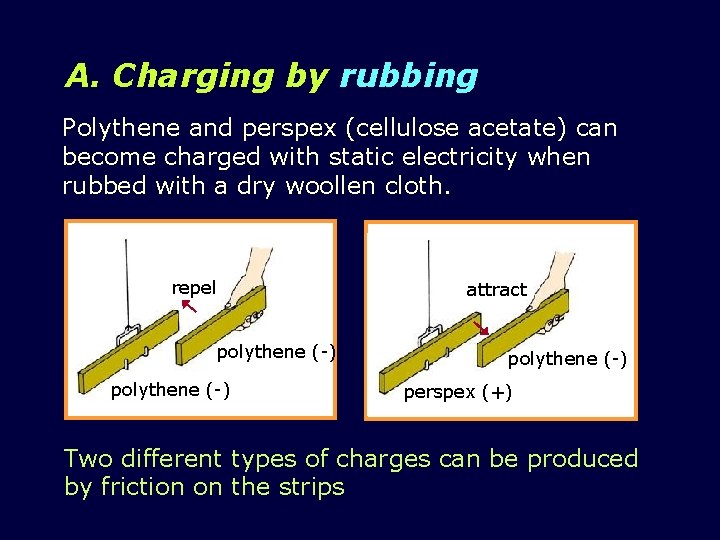 A. Charging by rubbing

Polythene and perspex (cellulose acetate) can become charged with static electricity when rubbed with a dry woollen cloth.

repel

polythene (-)

polythene (-)

attract

polythene (-)

perspex (+)

Two different types of charges can be produced by friction on the strips